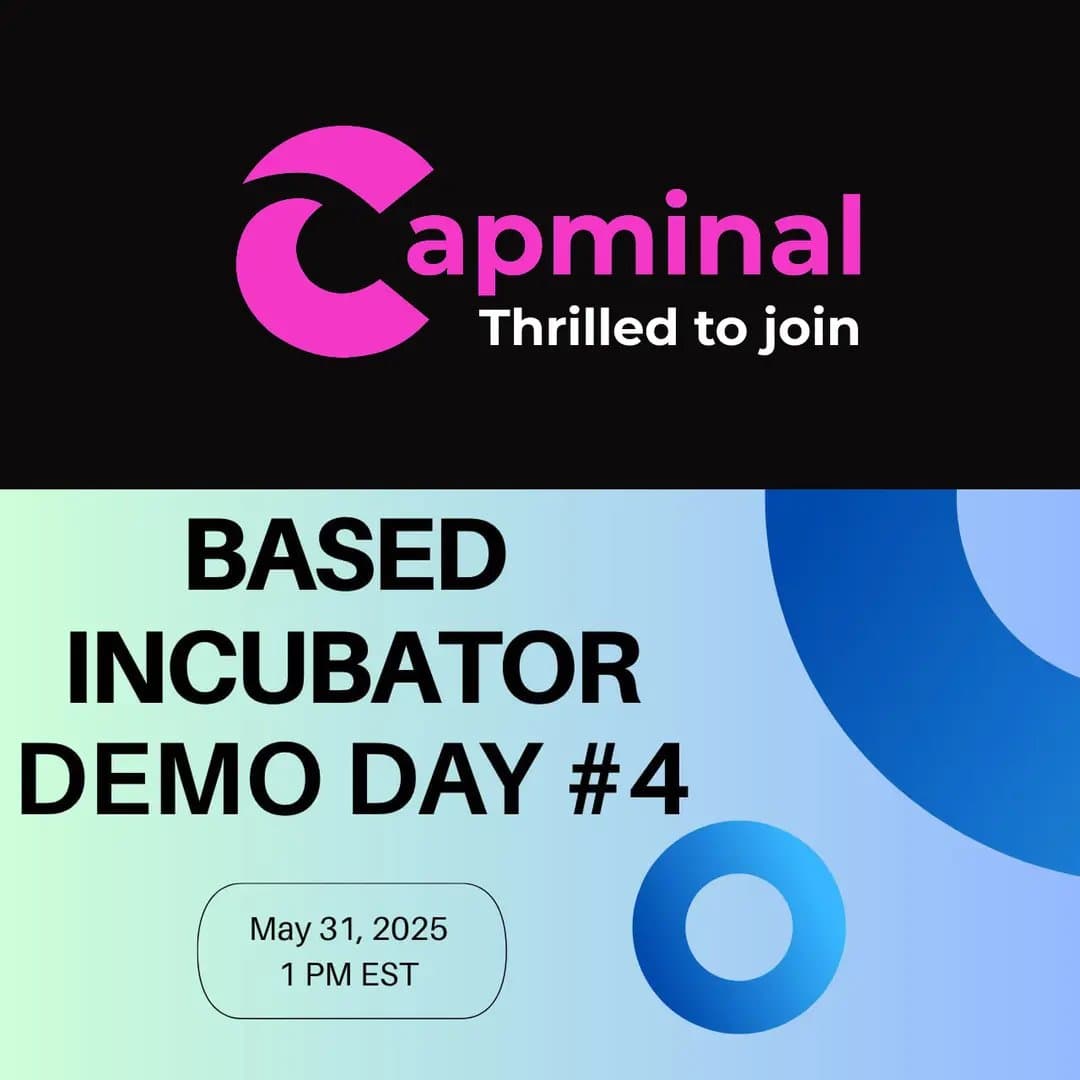 Capminal
Thrilled to join

BASED INCUBATOR DEMO DAY #4

May 31, 2025
1 PM EST